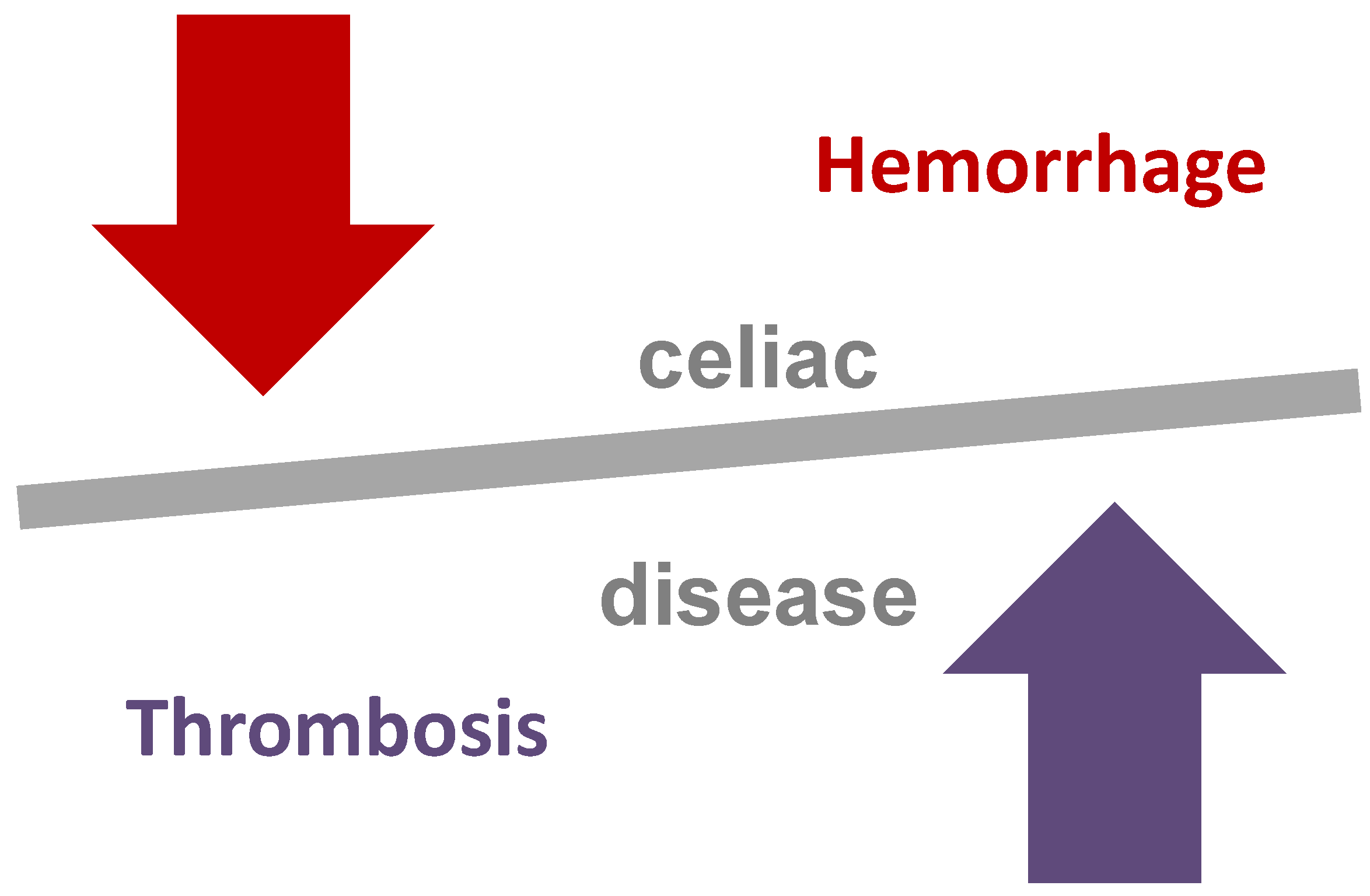 Hemorrhage

celiac

disease

Thrombosis